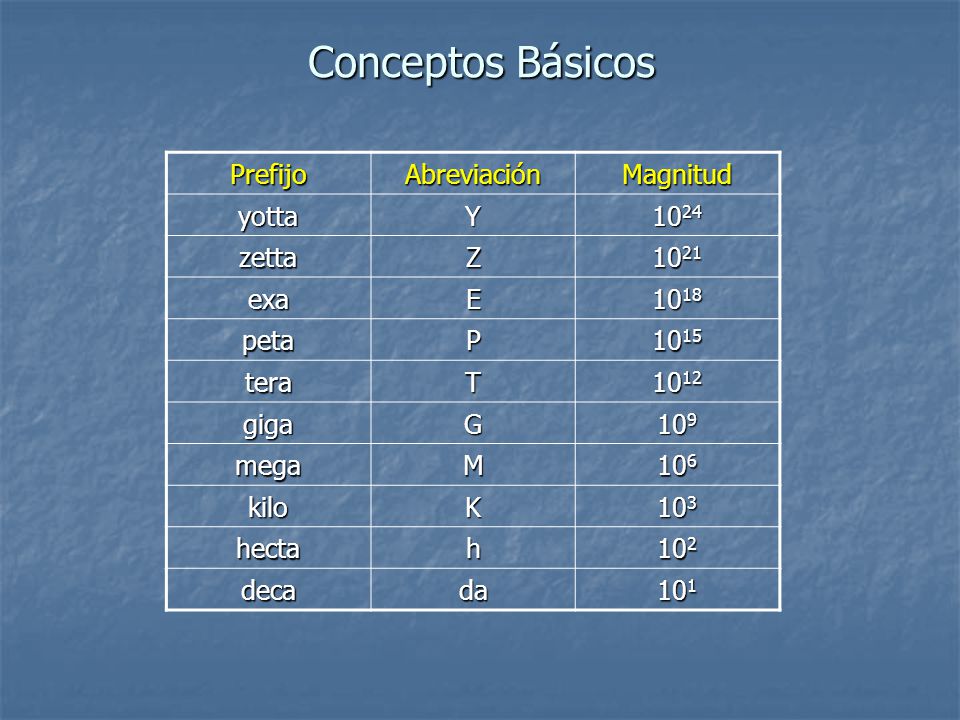 Conceptos Básicos

| Prefijo | Abreviación | Magnitud |
|---|---|---|
| yotta | Y | $10^{24}$ |
| zetta | Z | $10^{21}$ |
| exa | E | $10^{18}$ |
| peta | P | $10^{15}$ |
| tera | T | $10^{12}$ |
| giga | G | $10^{9}$ |
| mega | M | $10^{6}$ |
| kilo | K | $10^{3}$ |
| hecta | h | $10^{2}$ |
| deca | da | $10^{1}$ |